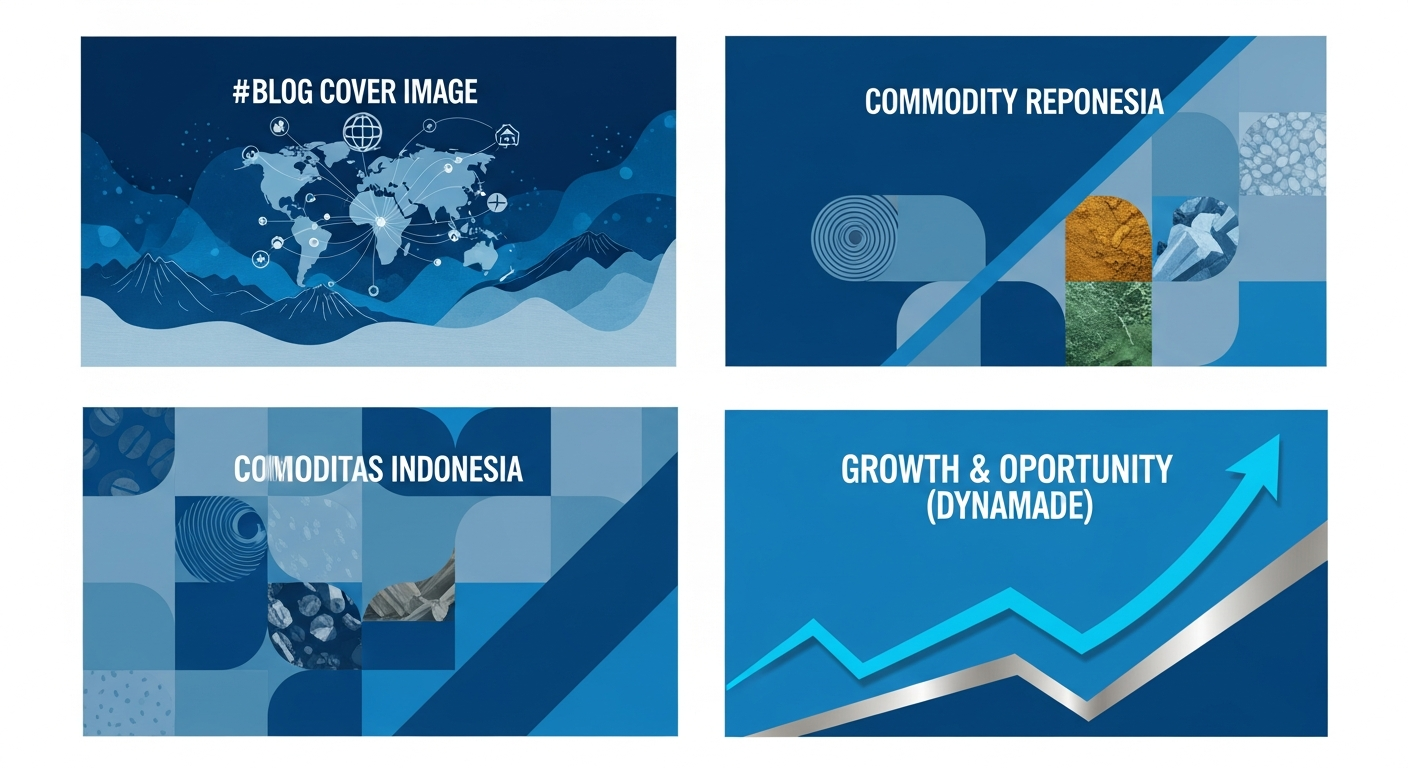 #BLOG COVER IMAGE

COMMODITY REPONESIA

COMODITAS INDONESIA

GROWTH & OPORTUNITY (DYNAMADE)